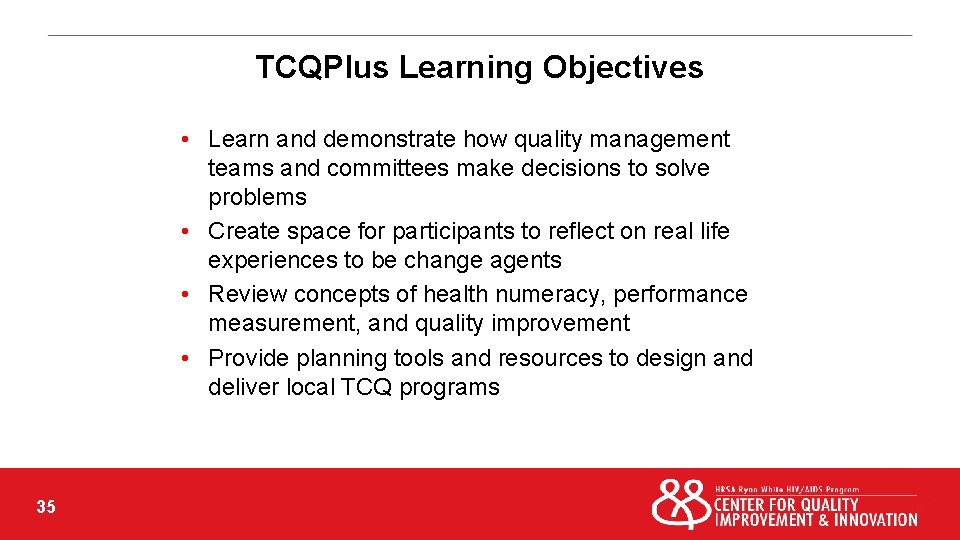 TCQPlus Learning Objectives

• Learn and demonstrate how quality management teams and committees make decisions to solve problems
• Create space for participants to reflect on real life experiences to be change agents
• Review concepts of health numeracy, performance measurement, and quality improvement
• Provide planning tools and resources to design and deliver local TCQ programs

35

HRSA Ryan White HIV/AIDS Program
CENTER FOR QUALITY IMPROVEMENT & INNOVATION